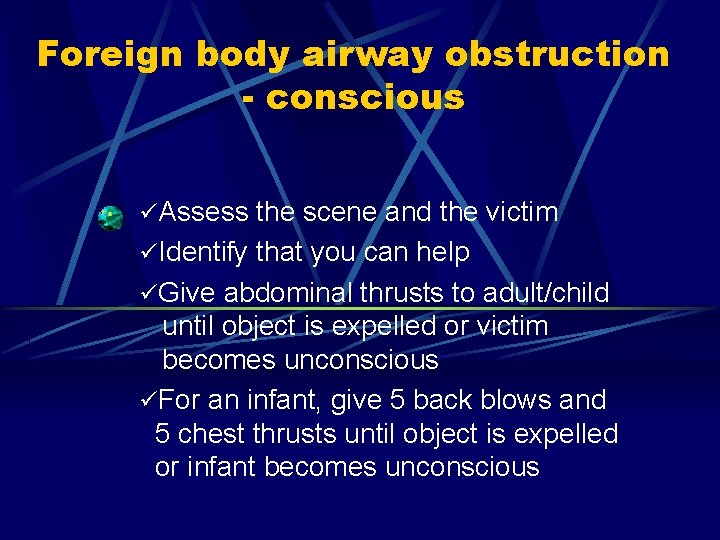 Foreign body airway obstruction - conscious

✓Assess the scene and the victim
✓Identify that you can help
✓Give abdominal thrusts to adult/child until object is expelled or victim becomes unconscious
✓For an infant, give 5 back blows and 5 chest thrusts until object is expelled or infant becomes unconscious